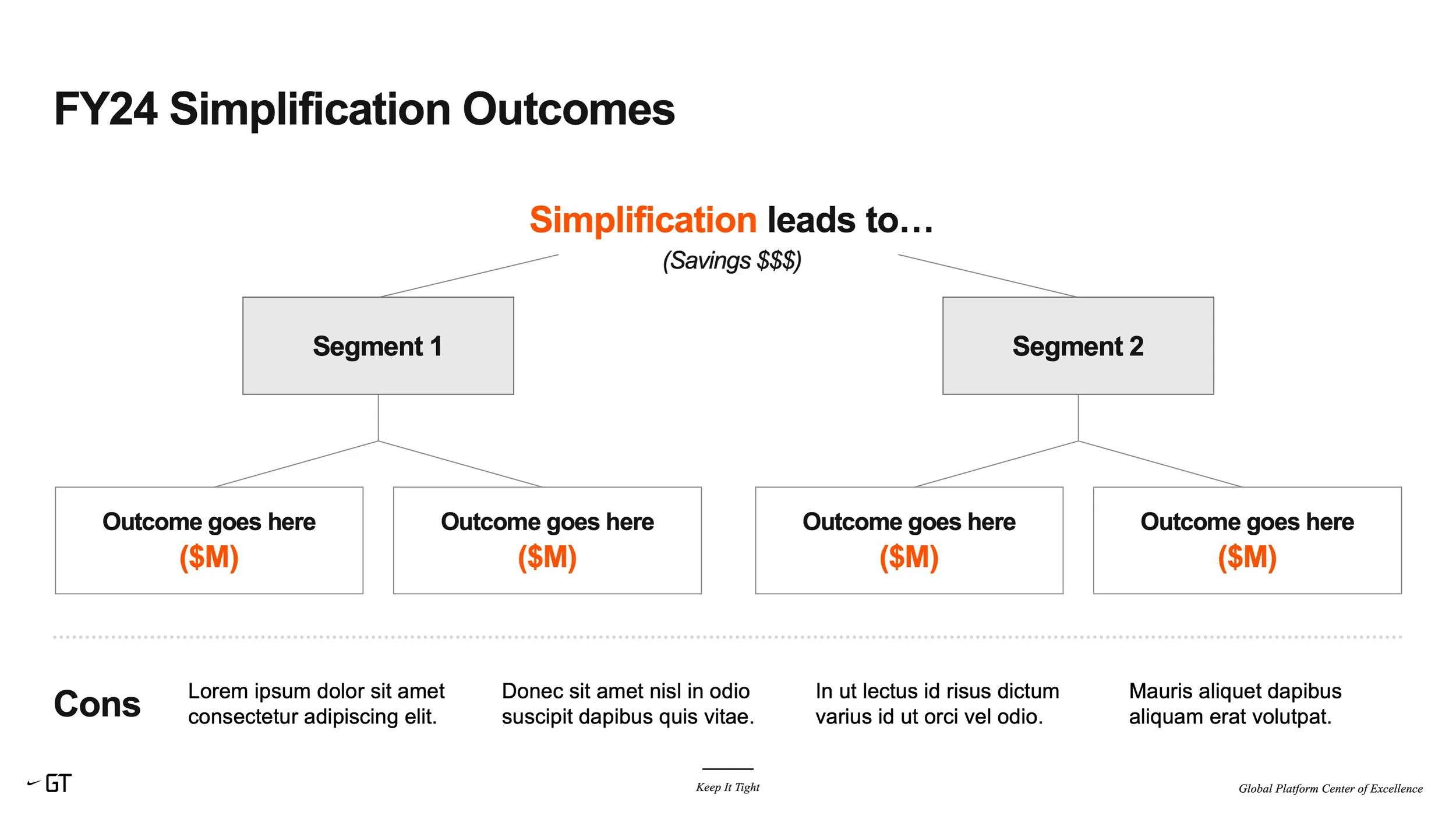 FY24 Simplification Outcomes

Simplification leads to…
(Savings $$$)

Segment 1

Segment 2

Outcome goes here
($M)

Outcome goes here
($M)

Outcome goes here
($M)

Outcome goes here
($M)

Cons

Lorem ipsum dolor sit amet consectetur adipiscing elit.

Donec sit amet nisl in odio suscipit dapibus quis vitae.

In ut lectus id risus dictum varius id ut orci vel odio.

Mauris aliquet dapibus aliquam erat volutpat.

GT

Keep It Tight

Global Platform Center of Excellence